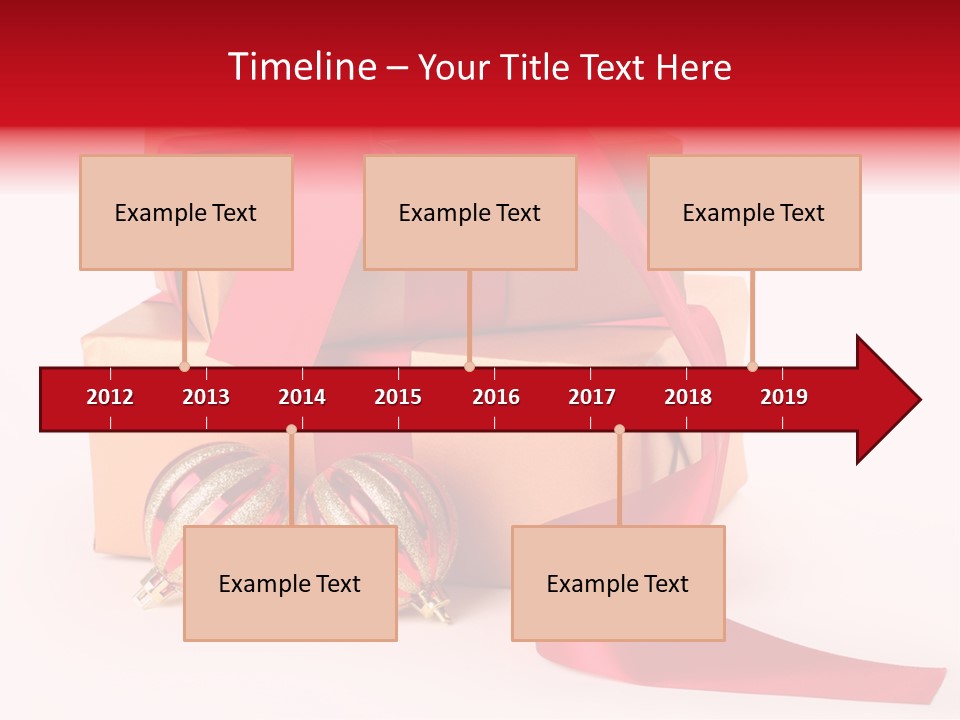 Timeline – Your Title Text Here

Example Text

Example Text

Example Text

2012 2013 2014 2015 2016 2017 2018 2019

Example Text

Example Text